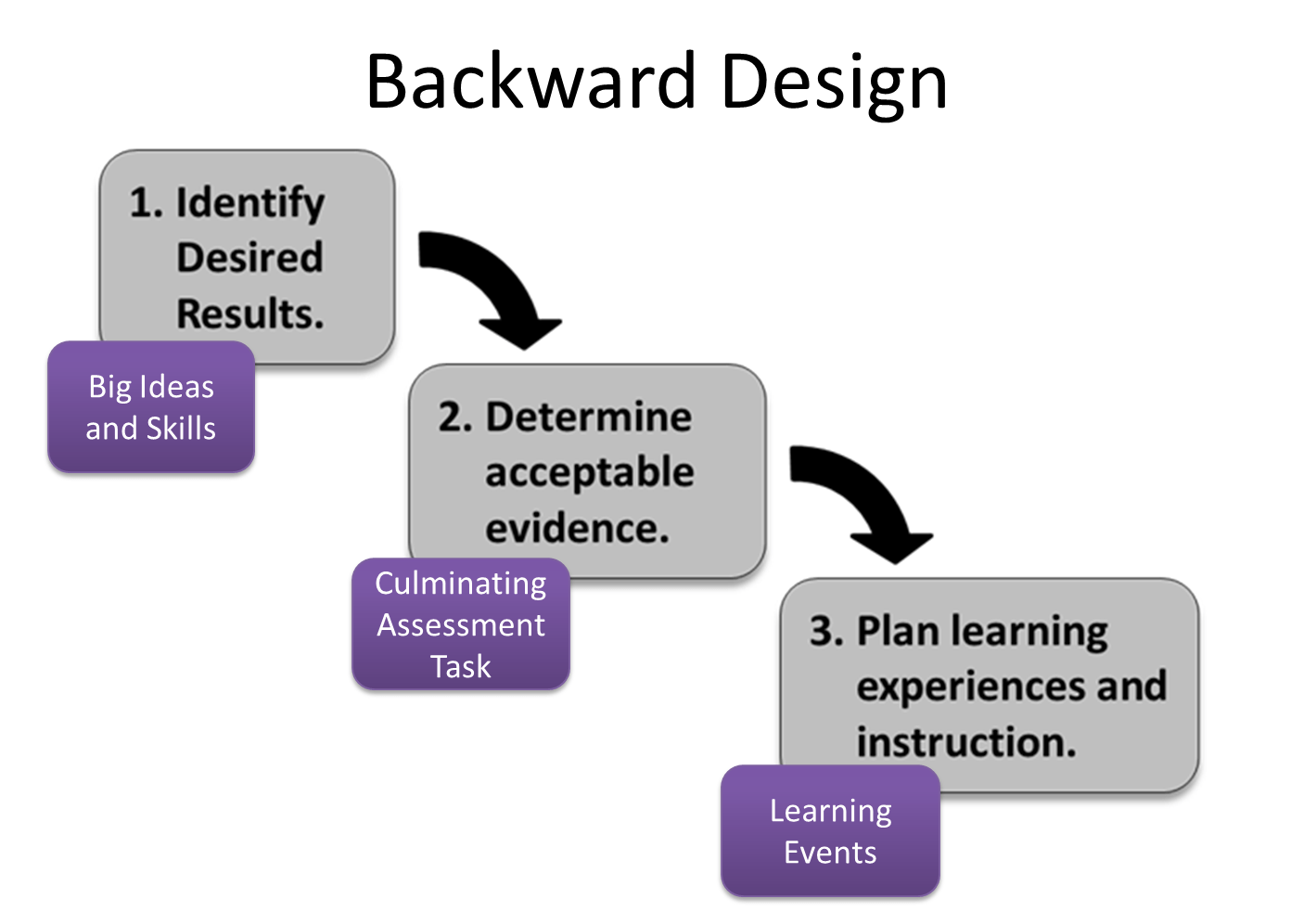 Backward Design

1. Identify Desired Results.

Big Ideas and Skills

2. Determine acceptable evidence.

Culminating Assessment Task

3. Plan learning experiences and instruction.

Learning Events